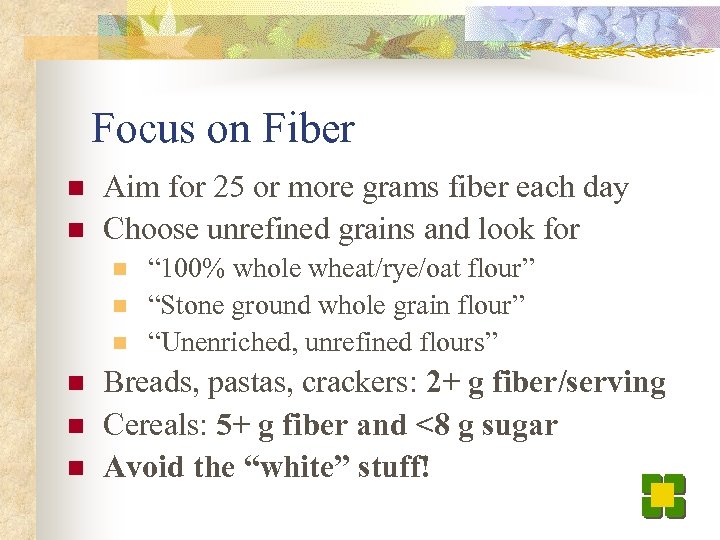 Focus on Fiber

- Aim for 25 or more grams fiber each day
- Choose unrefined grains and look for
  - “100% whole wheat/rye/oat flour”
  - “Stone ground whole grain flour”
  - “Unenriched, unrefined flours”
- Breads, pastas, crackers: 2+ g fiber/serving
- Cereals: 5+ g fiber and <8 g sugar
- Avoid the “white” stuff!